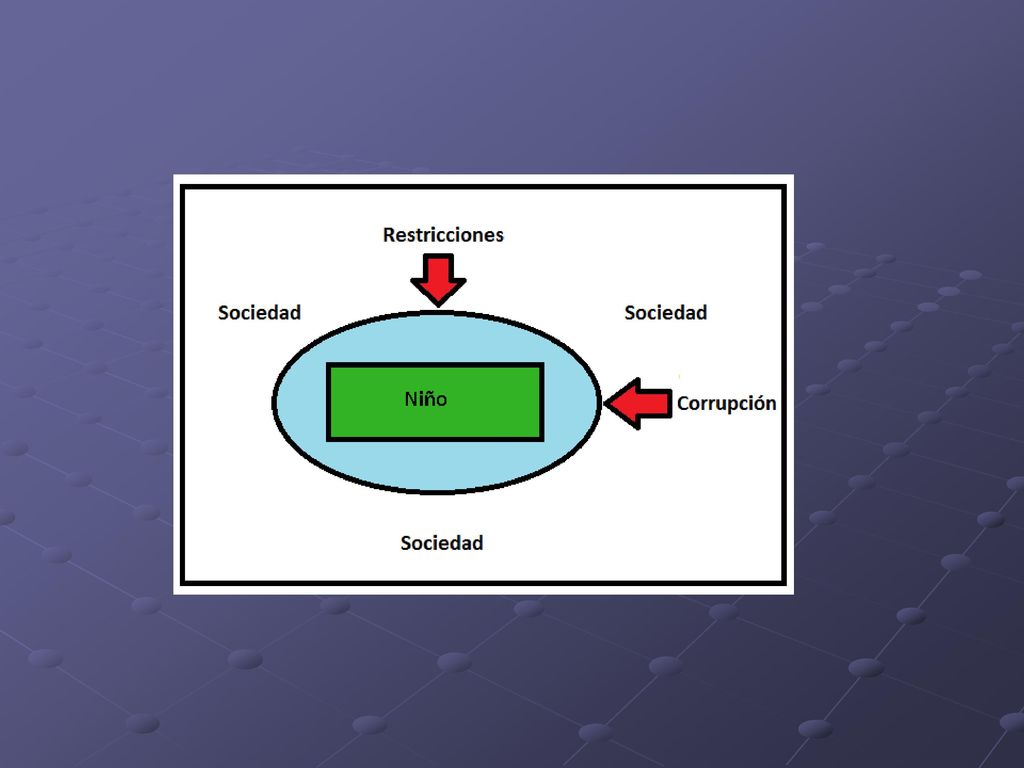 Restricciones

Sociedad

Sociedad

Niño

Corrupción

Sociedad